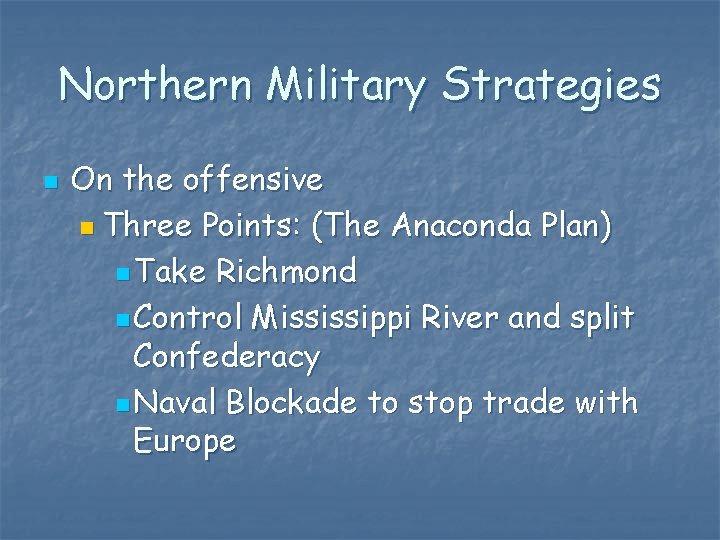 Northern Military Strategies

On the offensive

Three Points: (The Anaconda Plan)

Take Richmond

Control Mississippi River and split Confederacy

Naval Blockade to stop trade with Europe